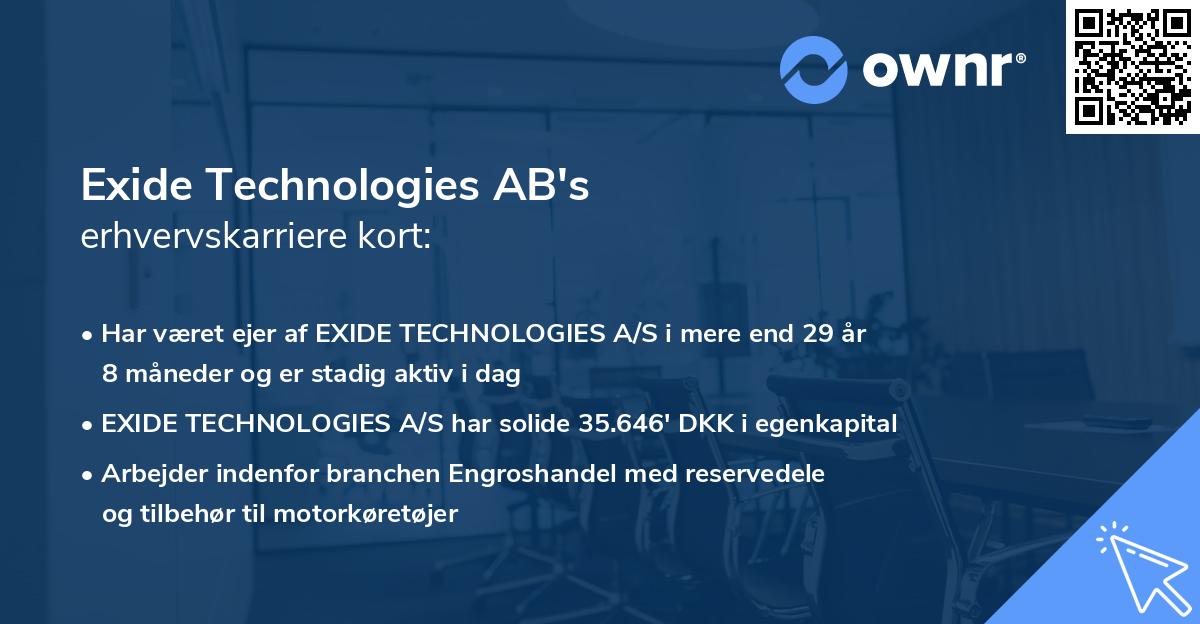 ownr®

Exide Technologies AB's
erhvervskarriere kort:

• Har været ejer af EXIDE TECHNOLOGIES A/S i mere end 29 år 8 måneder og er stadig aktiv i dag

• EXIDE TECHNOLOGIES A/S har solide 35.646' DKK i egenkapital

• Arbejder indenfor branchen Engroshandel med reservedele og tilbehør til motorkøretøjer